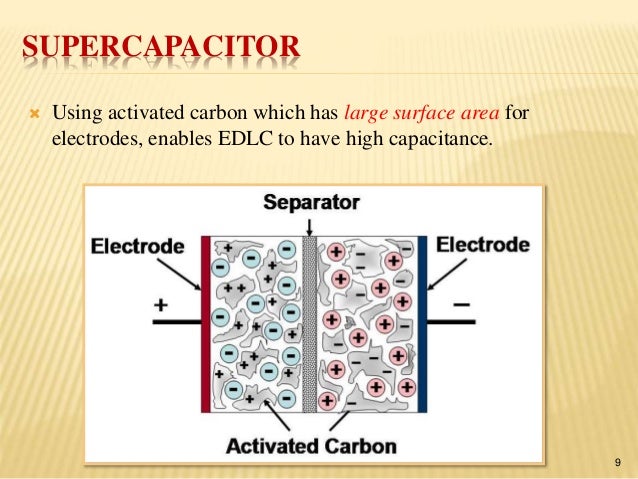 SUPERCAPACITOR

Using activated carbon which has large surface area for electrodes, enables EDLC to have high capacitance.

Separator

Electrode

Electrode

+

−

Activated Carbon

9